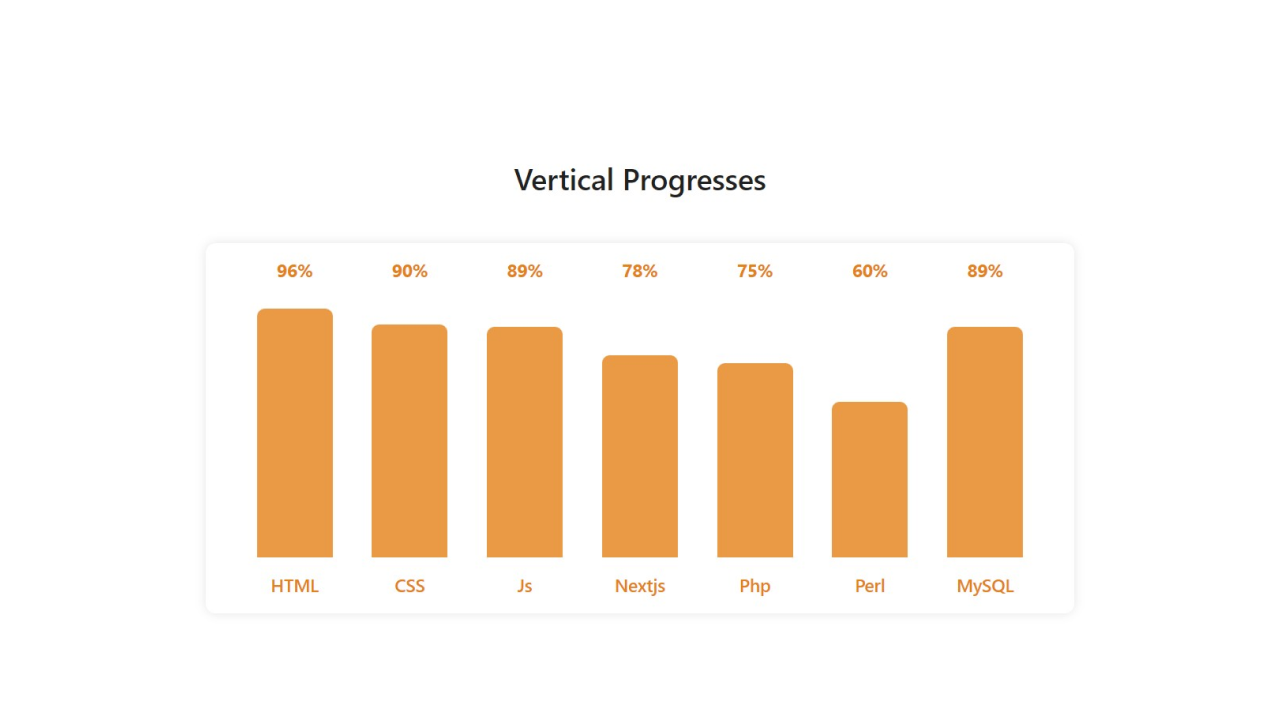 Vertical Progresses

96%
90%
89%
78%
75%
60%
89%

HTML
CSS
Js
Nextjs
Php
Perl
MySQL